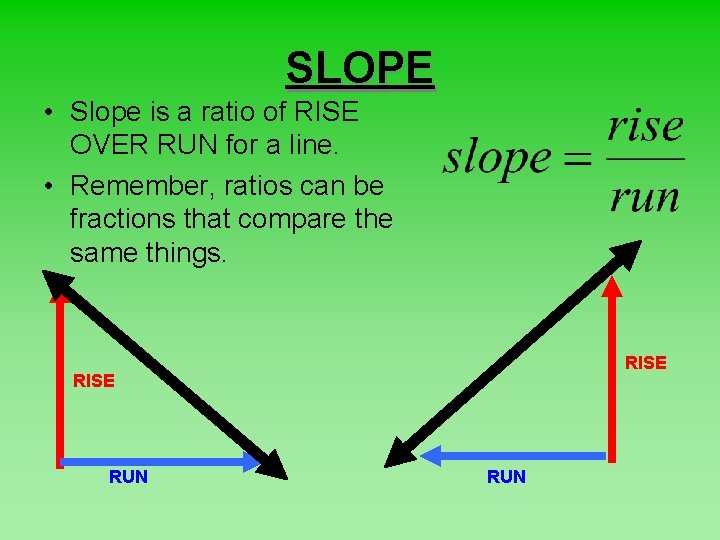 SLOPE

• Slope is a ratio of RISE OVER RUN for a line.

• Remember, ratios can be fractions that compare the same things.

$slope = \frac{rise}{run}$

RISE

RUN

RISE

RUN